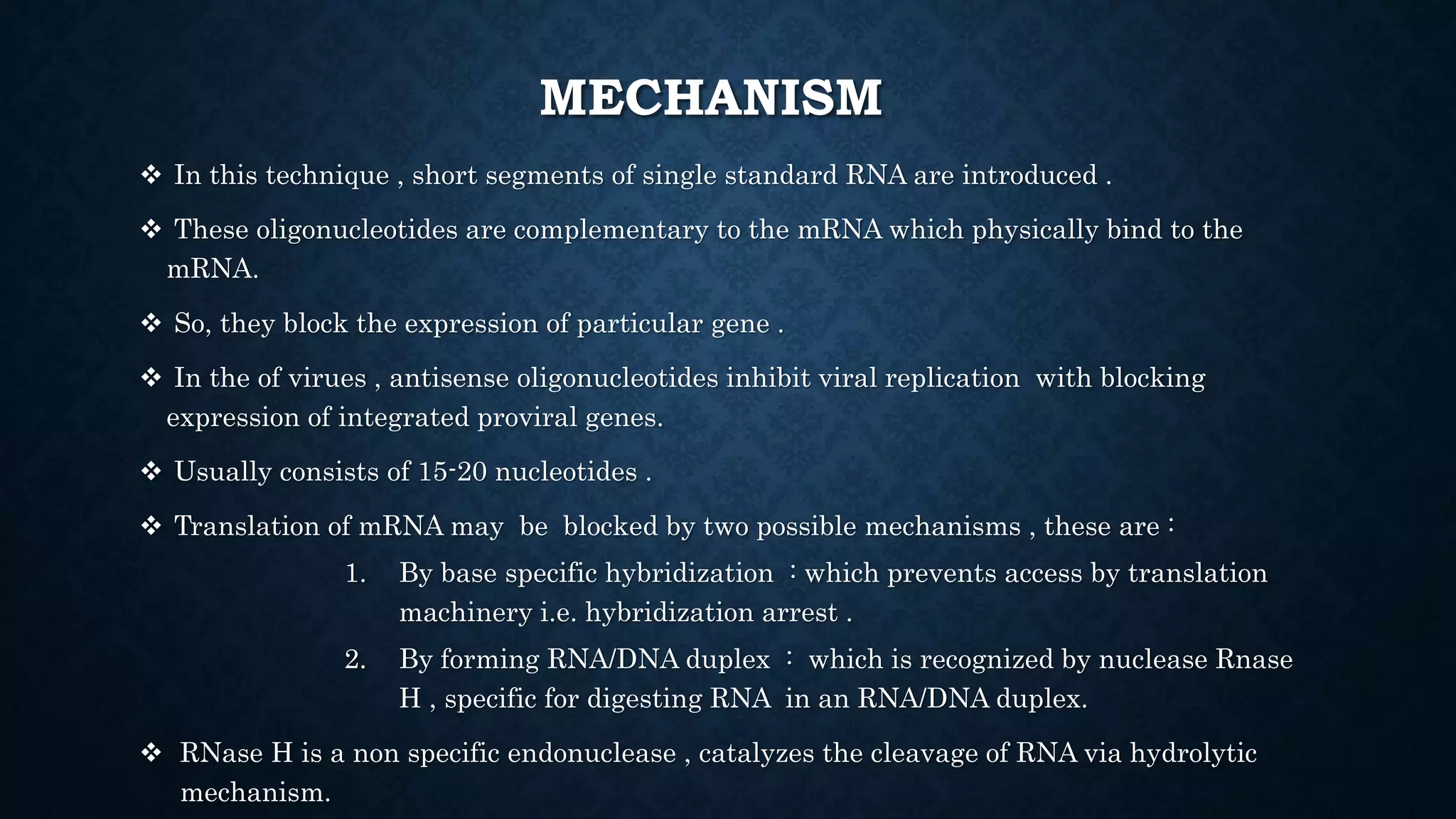 MECHANISM

❖ In this technique , short segments of single standard RNA are introduced .

❖ These oligonucleotides are complementary to the mRNA which physically bind to the mRNA.

❖ So, they block the expression of particular gene .

❖ In the of virues , antisense oligonucleotides inhibit viral replication with blocking expression of integrated proviral genes.

❖ Usually consists of 15-20 nucleotides .

❖ Translation of mRNA may be blocked by two possible mechanisms , these are :

1. By base specific hybridization : which prevents access by translation machinery i.e. hybridization arrest .

2. By forming RNA/DNA duplex : which is recognized by nuclease Rnase H , specific for digesting RNA in an RNA/DNA duplex.

❖ RNase H is a non specific endonuclease , catalyzes the cleavage of RNA via hydrolytic mechanism.